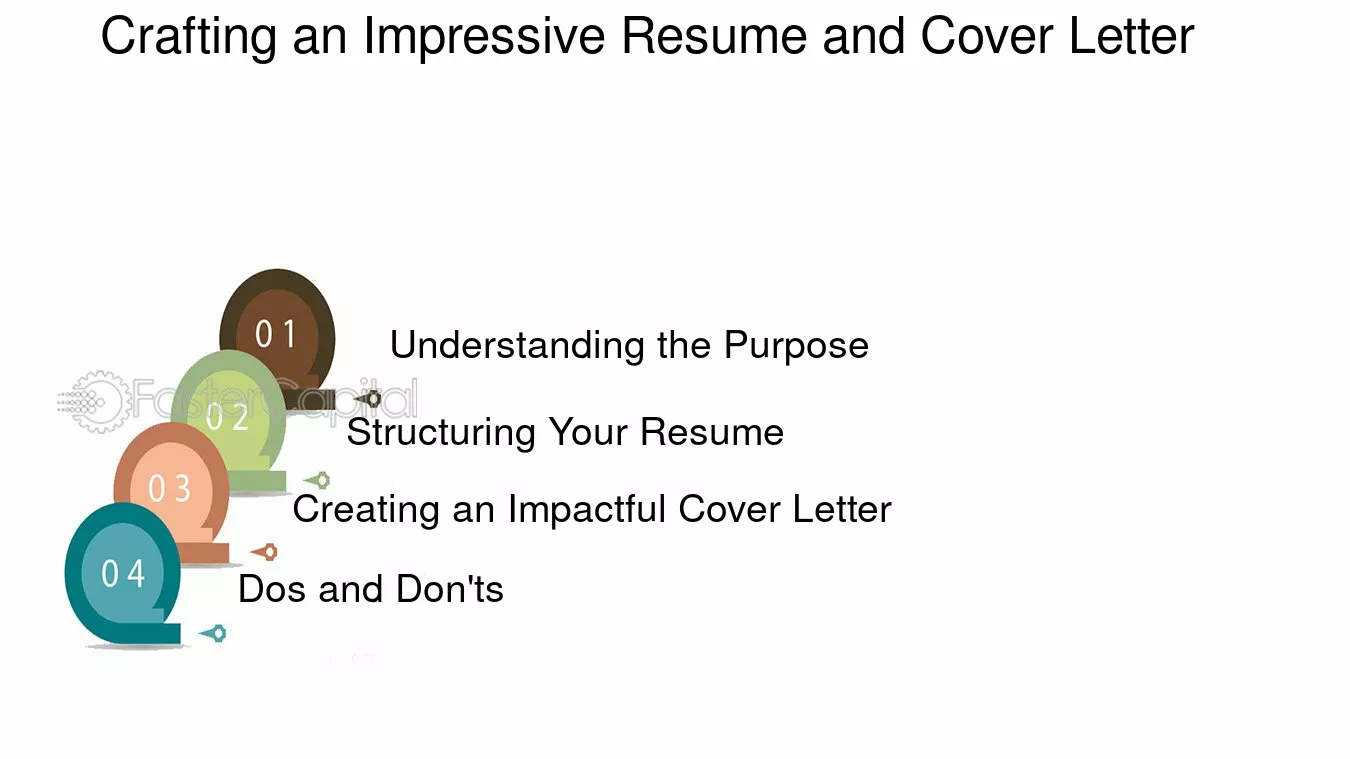 Crafting an Impressive Resume and Cover Letter

01
Understanding the Purpose

FasterCapital

02
Structuring Your Resume

03
Creating an Impactful Cover Letter

04
Dos and Don'ts